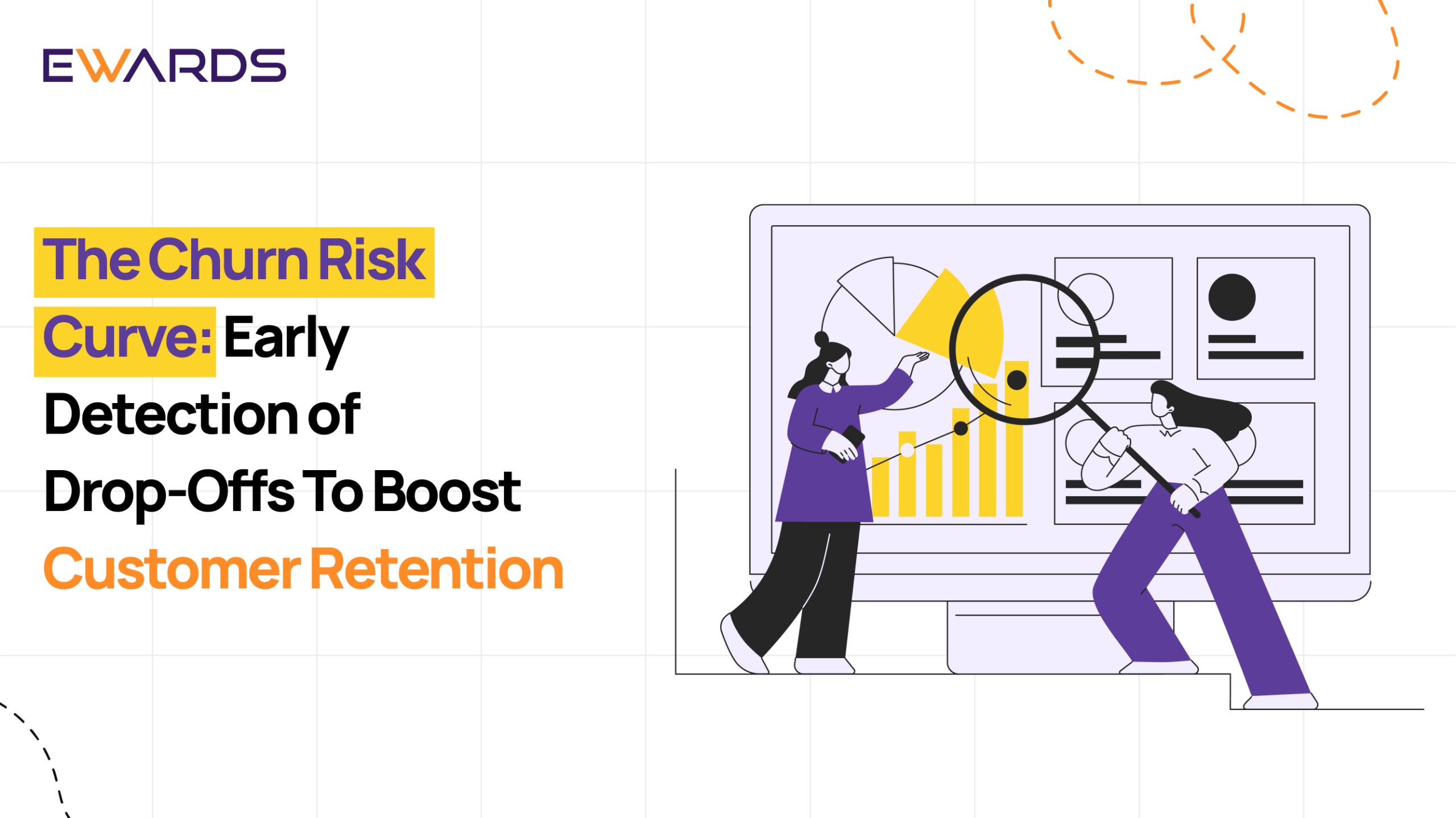 EWARDS

The Churn Risk Curve: Early Detection of Drop-Offs To Boost Customer Retention